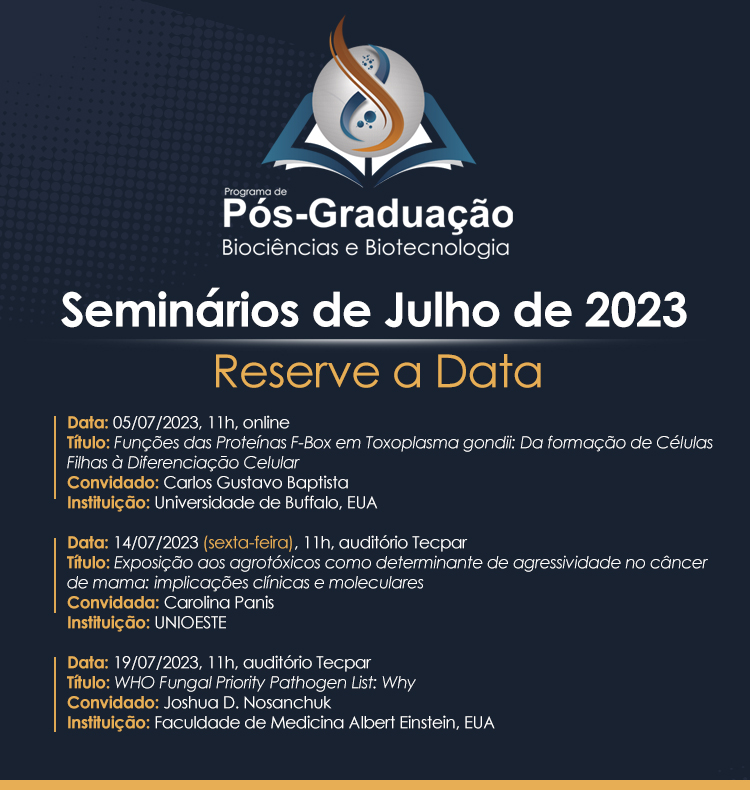 Programa de
Pós-Graduação
Biociências e Biotecnologia

Seminários de Julho de 2023

Reserve a Data

Data: 05/07/2023, 11h, online
Título: Funções das Proteínas F-Box em Toxoplasma gondii: Da formação de Células Filhas à Diferenciação Celular
Convidado: Carlos Gustavo Baptista
Instituição: Universidade de Buffalo, EUA

Data: 14/07/2023 (sexta-feira), 11h, auditório Tecpar
Título: Exposição aos agrotóxicos como determinante de agressividade no câncer de mama: implicações clínicas e moleculares
Convidada: Carolina Panis
Instituição: UNIOESTE

Data: 19/07/2023, 11h, auditório Tecpar
Título: WHO Fungal Priority Pathogen List: Why
Convidado: Joshua D. Nosanchuk
Instituição: Faculdade de Medicina Albert Einstein, EUA